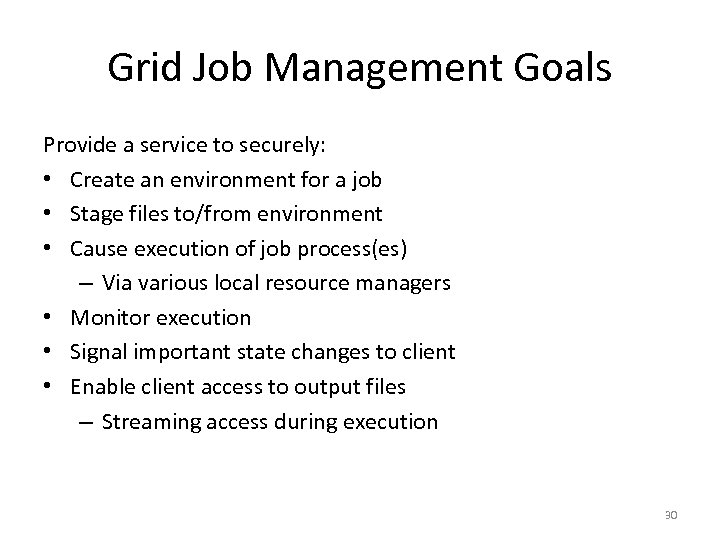 Grid Job Management Goals

Provide a service to securely:

• Create an environment for a job
• Stage files to/from environment
• Cause execution of job process(es)
  – Via various local resource managers
• Monitor execution
• Signal important state changes to client
• Enable client access to output files
  – Streaming access during execution

30